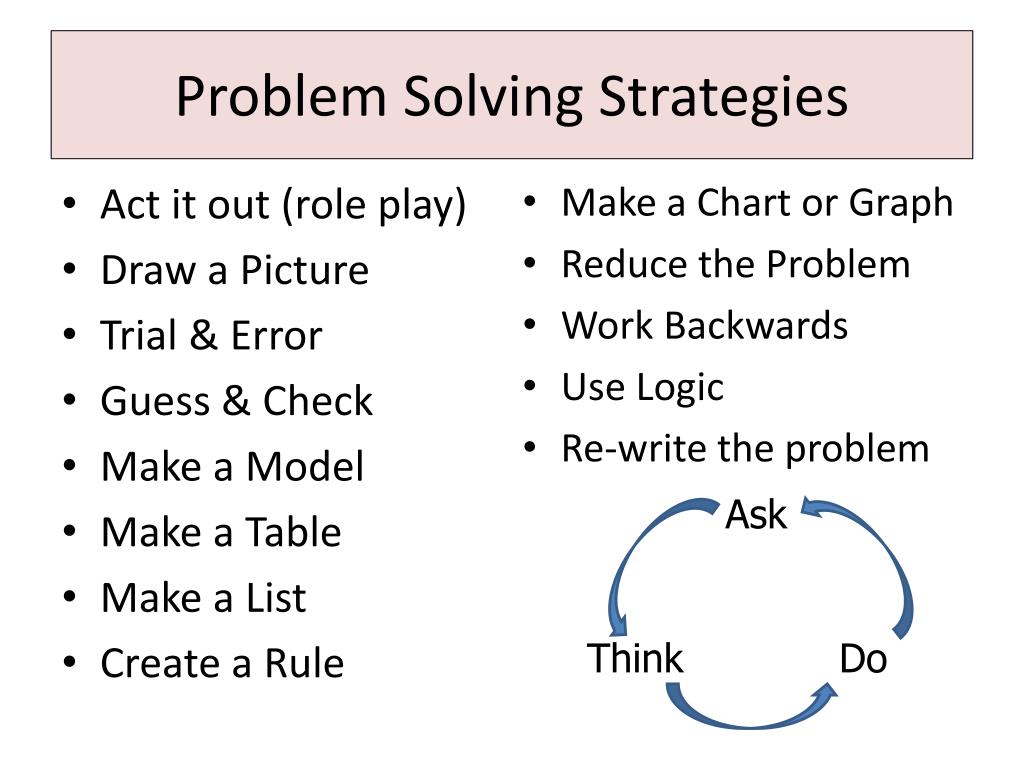 Problem Solving Strategies

• Act it out (role play)
• Draw a Picture
• Trial & Error
• Guess & Check
• Make a Model
• Make a Table
• Make a List
• Create a Rule

• Make a Chart or Graph
• Reduce the Problem
• Work Backwards
• Use Logic
• Re-write the problem

Ask
Think
Do